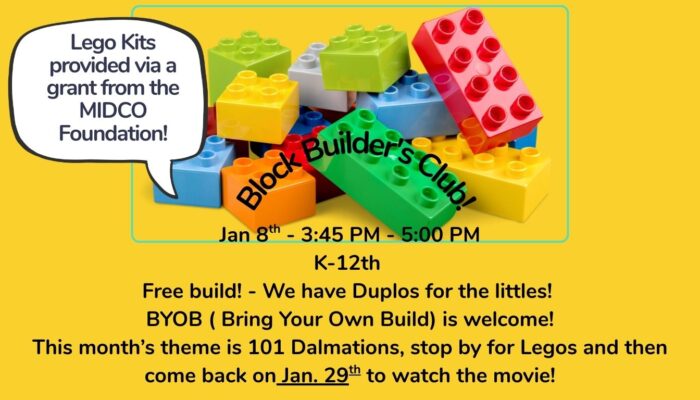 Lego Kits provided via a grant from the MIDCO Foundation!

Block Builder's Club!

Jan 8$^{th}$ - 3:45 PM - 5:00 PM
K-12th
Free build! - We have Duplos for the littles!
BYOB ( Bring Your Own Build) is welcome!
This month's theme is 101 Dalmations, stop by for Legos and then come back on Jan. 29$^{th}$ to watch the movie!